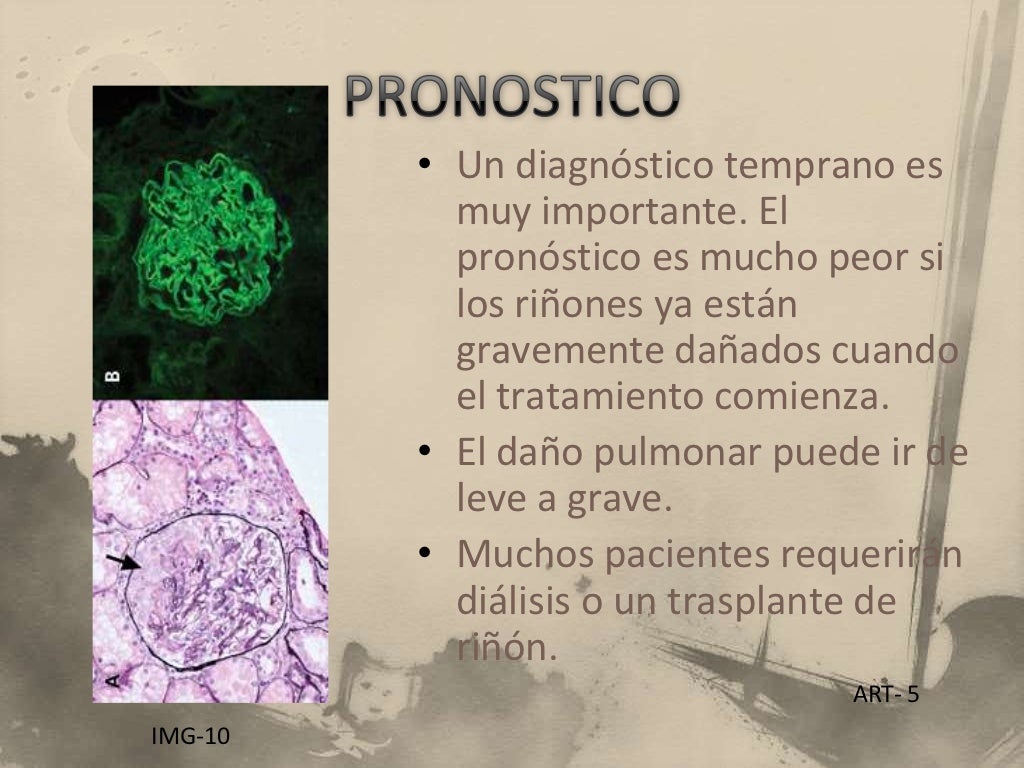 PRONOSTICO

B

A

• Un diagnóstico temprano es muy importante. El pronóstico es mucho peor si los riñones ya están gravemente dañados cuando el tratamiento comienza.
• El daño pulmonar puede ir de leve a grave.
• Muchos pacientes requerirán diálisis o un trasplante de riñón.

ART- 5

IMG-10